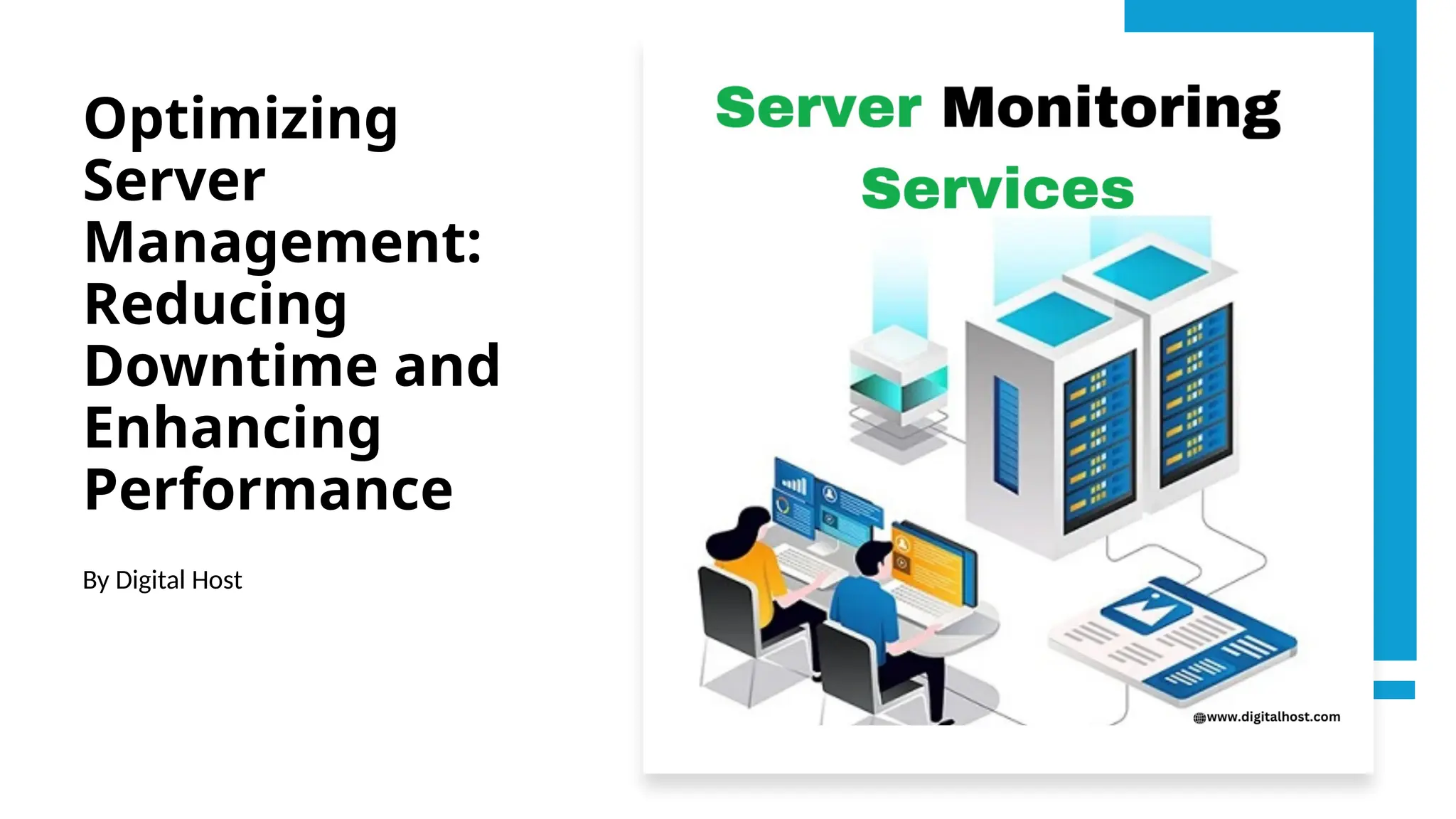 Optimizing Server Management: Reducing Downtime and Enhancing Performance

By Digital Host

Server Monitoring Services

www.digitalhost.com